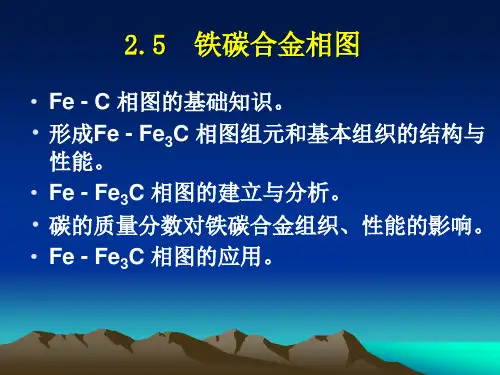 2.5 铁碳合金相图

• Fe - C 相图的基础知识。
• 形成Fe - $Fe_3C$ 相图组元和基本组织的结构与性能。
• Fe - $Fe_3C$ 相图的建立与分析。
• 碳的质量分数对铁碳合金组织、性能的影响。
• Fe - $Fe_3C$ 相图的应用。